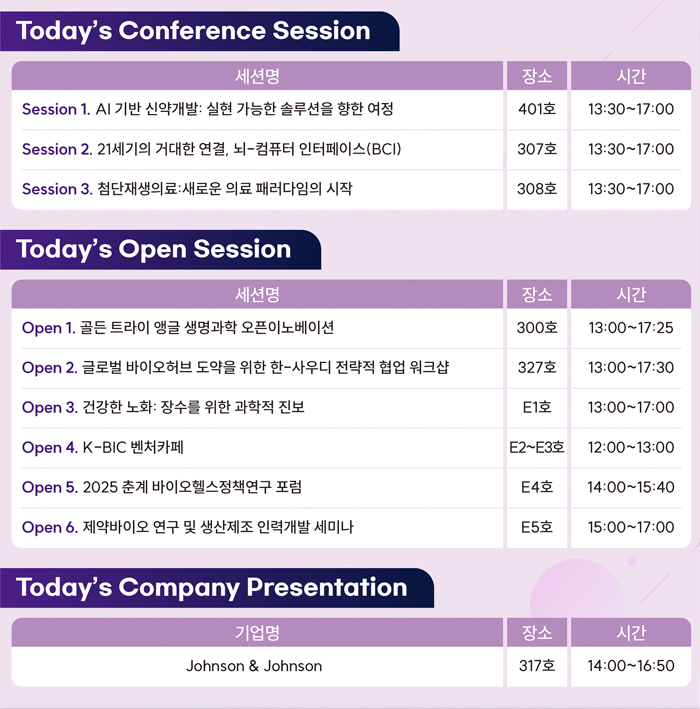 Today's Conference Session

| 세션명 | 장소 | 시간 |
|---|---|---|
| Session 1. AI 기반 신약개발: 실현 가능한 솔루션을 향한 여정 | 401호 | 13:30~17:00 |
| Session 2. 21세기의 거대한 연결, 뇌-컴퓨터 인터페이스(BCI) | 307호 | 13:30~17:00 |
| Session 3. 첨단재생의료:새로운 의료 패러다임의 시작 | 308호 | 13:30~17:00 |

Today's Open Session

| 세션명 | 장소 | 시간 |
|---|---|---|
| Open 1. 골든 트라이 앵글 생명과학 오픈이노베이션 | 300호 | 13:00~17:25 |
| Open 2. 글로벌 바이오허브 도약을 위한 한-사우디 전략적 협업 워크샵 | 327호 | 13:00~17:30 |
| Open 3. 건강한 노화: 장수를 위한 과학적 진보 | E1호 | 13:00~17:00 |
| Open 4. K-BIC 벤처카페 | E2~E3호 | 12:00~13:00 |
| Open 5. 2025 춘계 바이오헬스정책연구 포럼 | E4호 | 14:00~15:40 |
| Open 6. 제약바이오 연구 및 생산제조 인력개발 세미나 | E5호 | 15:00~17:00 |

Today's Company Presentation

| 기업명 | 장소 | 시간 |
|---|---|---|
| Johnson & Johnson | 317호 | 14:00~16:50 |